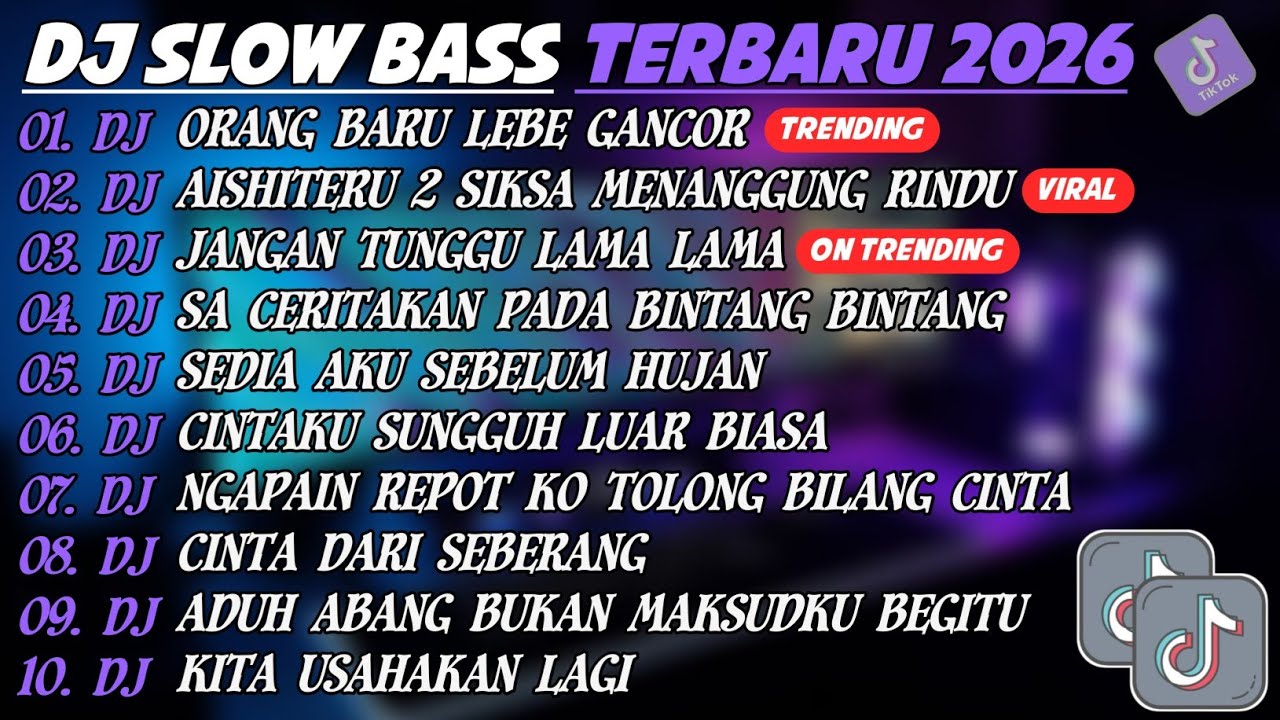 DJ SLOW BASS TERBARU 2026

TikTok

01. DJ ORANG BARU LEBE GANCOR TRENDING
02. DJ AISHITERU 2 SIKSA MENANGGUNG RINDU VIRAL
03. DJ JANGAN TUNGGU LAMA LAMA ON TRENDING
04. DJ SA CERITAKAN PADA BINTANG BINTANG
05. DJ SEDIA AKU SEBELUM HUJAN
06. DJ CINTAKU SUNGGUH LUAR BIASA
07. DJ NGAPAIN REPOT KO TOLONG BILANG CINTA
08. DJ CINTA DARI SEBERANG
09. DJ ADUH ABANG BUKAN MAKSUDKU BEGITU
10. DJ KITA USAHAKAN LAGI